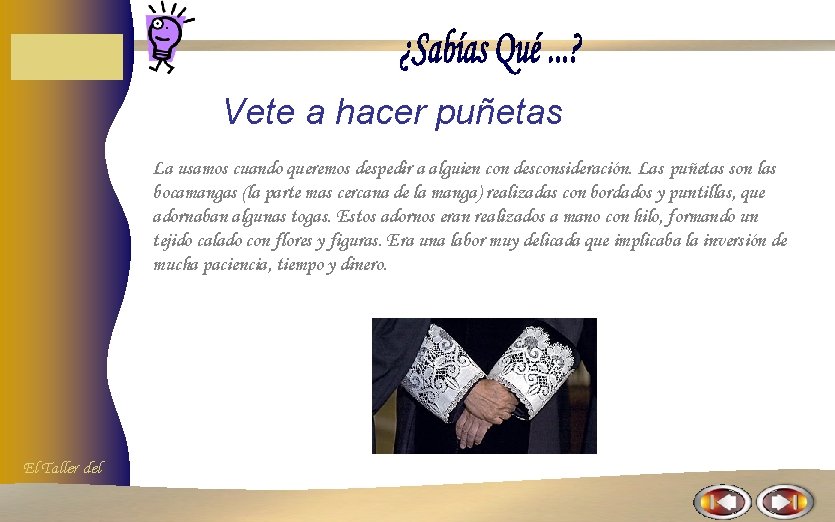 ¿Sabías Qué ...?

Vete a hacer puñetas

La usamos cuando queremos despedir a alguien con desconsideración. Las puñetas son las bocamangas (la parte mas cercana de la manga) realizadas con bordados y puntillas, que adornaban algunas togas. Estos adornos eran realizados a mano con hilo, formando un tejido calado con flores y figuras. Era una labor muy delicada que implicaba la inversión de mucha paciencia, tiempo y dinero.

El Taller del